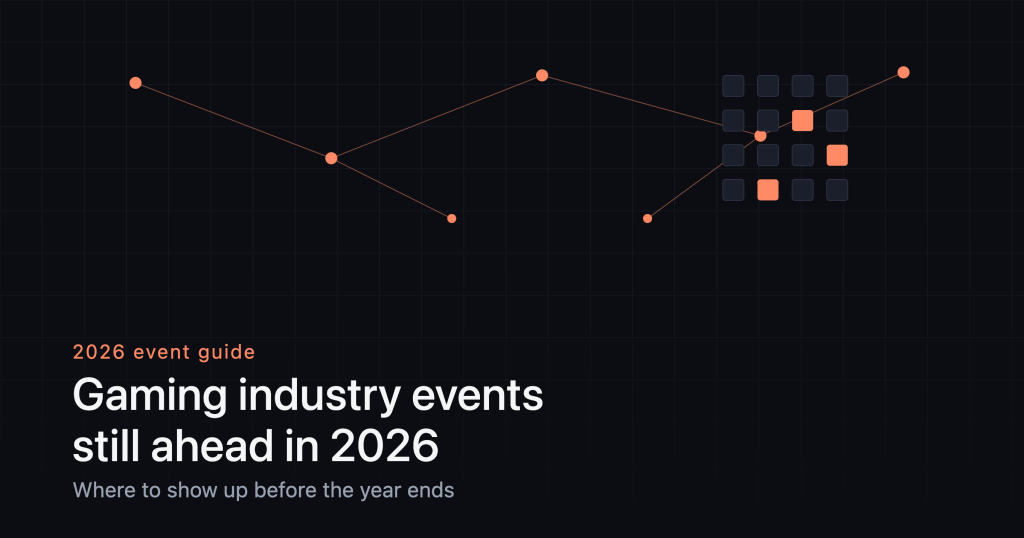 2026 event guide

Gaming industry events still ahead in 2026

Where to show up before the year ends